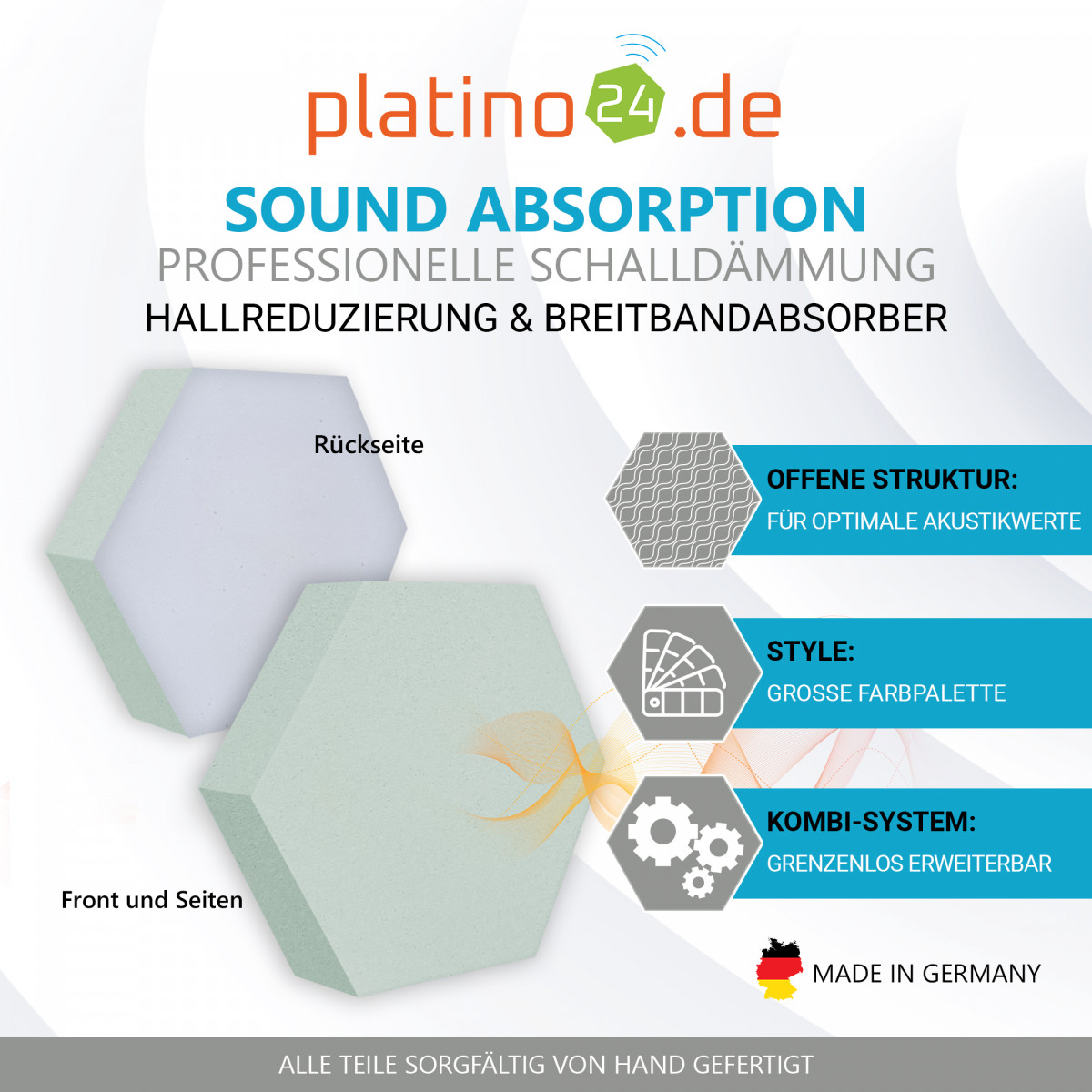 platino24.de

SOUND ABSORPTION
PROFESSIONELLE SCHALLDÄMMUNG
HALLREDUZIERUNG & BREITBANDABSORBER

Rückseite

Front und Seiten

OFFENE STRUKTUR:
FÜR OPTIMALE AKUSTIKWERTE

STYLE:
GROSSE FARBPALETTE

KOMBI-SYSTEM:
GRENZENLOS ERWEITERBAR

MADE IN GERMANY

ALLE TEILE SORGFÄLTIG VON HAND GEFERTIGT